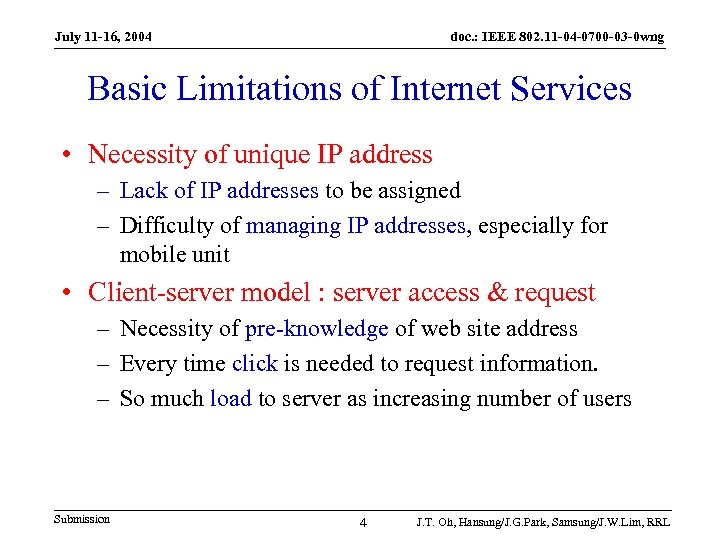 July 11-16, 2004

doc.: IEEE 802.11-04-0700-03-0wng

Basic Limitations of Internet Services

• Necessity of unique IP address
– Lack of IP addresses to be assigned
– Difficulty of managing IP addresses, especially for mobile unit

• Client-server model : server access & request
– Necessity of pre-knowledge of web site address
– Every time click is needed to request information.
– So much load to server as increasing number of users

Submission

4

J.T. Oh, Hansung/J.G.Park, Samsung/J.W.Lim, RRL